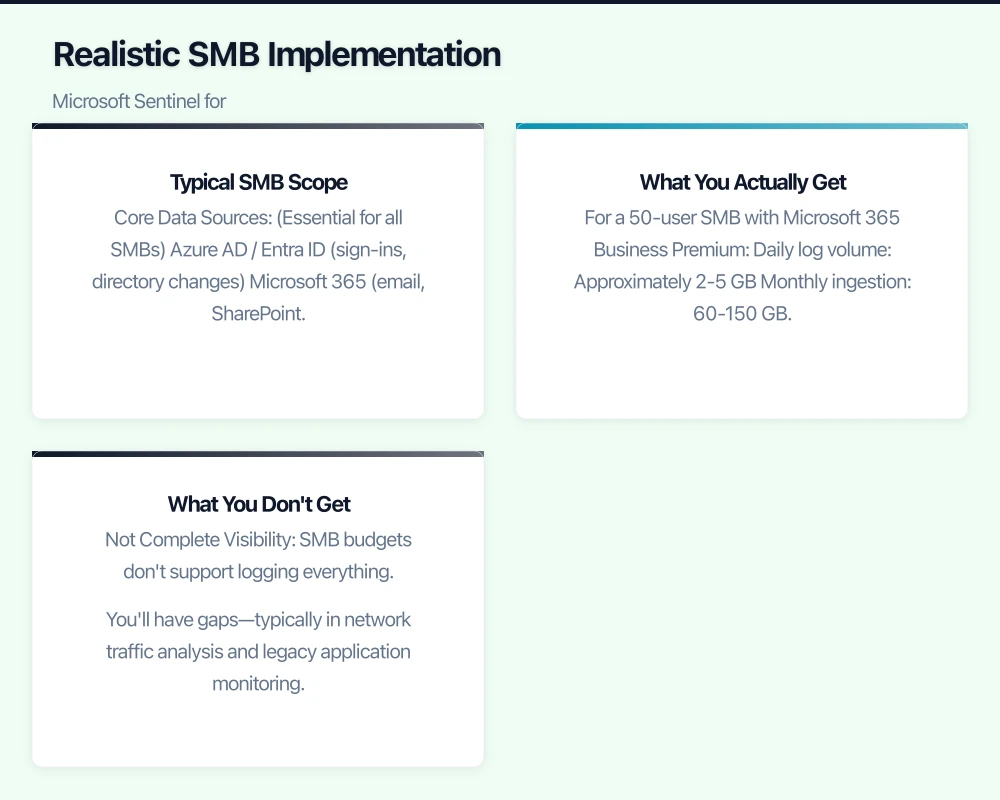 Realistic SMB Implementation

Microsoft Sentinel for

Typical SMB Scope

Core Data Sources: (Essential for all SMBs) Azure AD / Entra ID (sign-ins, directory changes) Microsoft 365 (email, SharePoint.

What You Actually Get

For a 50-user SMB with Microsoft 365 Business Premium: Daily log volume: Approximately 2-5 GB Monthly ingestion: 60-150 GB.

What You Don't Get

Not Complete Visibility: SMB budgets don't support logging everything.

You'll have gaps—typically in network traffic analysis and legacy application monitoring.